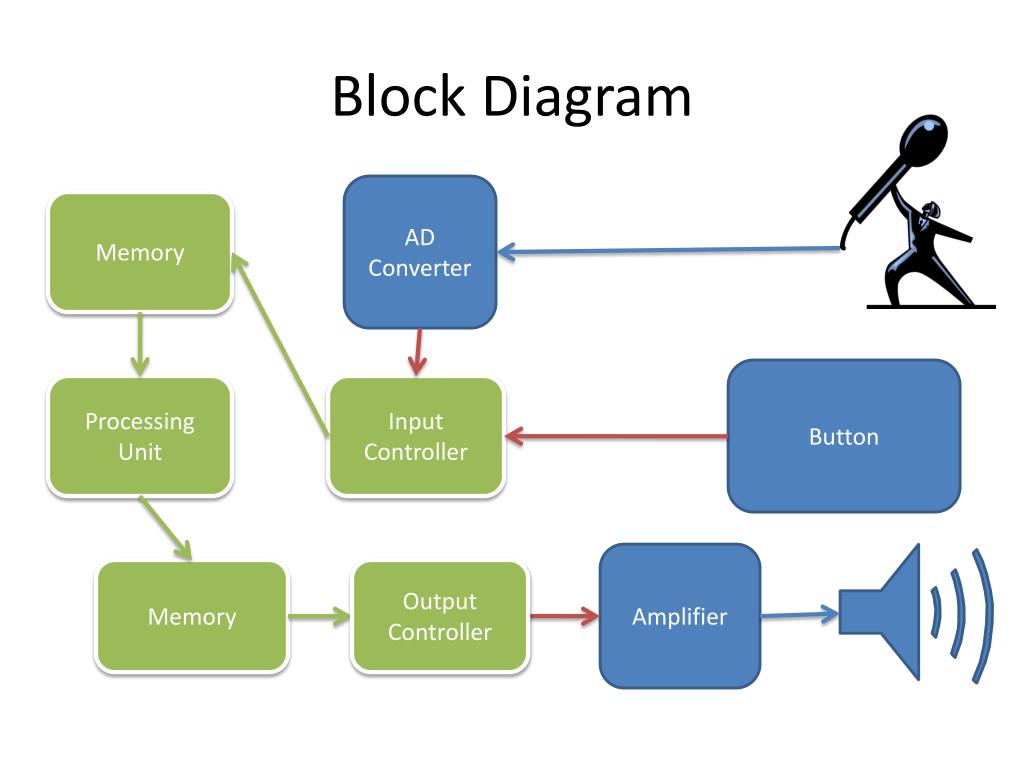 Block Diagram

Memory

AD Converter

Processing Unit

Input Controller

Button

Memory

Output Controller

Amplifier